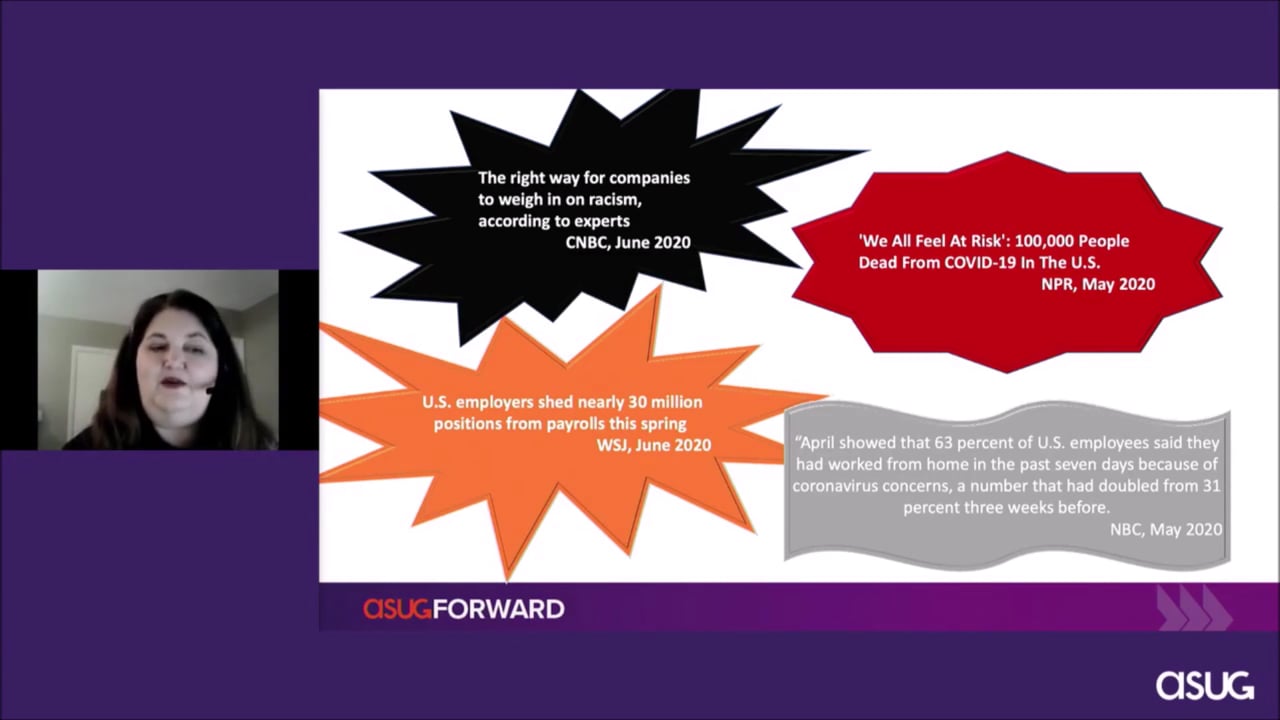 The right way for companies to weigh in on racism, according to experts
CNBC, June 2020

'We All Feel At Risk': 100,000 People Dead From COVID-19 In The U.S.
NPR, May 2020

U.S. employers shed nearly 30 million positions from payrolls this spring
WSJ, June 2020

"April showed that 63 percent of U.S. employees said they had worked from home in the past seven days because of coronavirus concerns, a number that had doubled from 31 percent three weeks before.
NBC, May 2020

asugFORWARD

asug